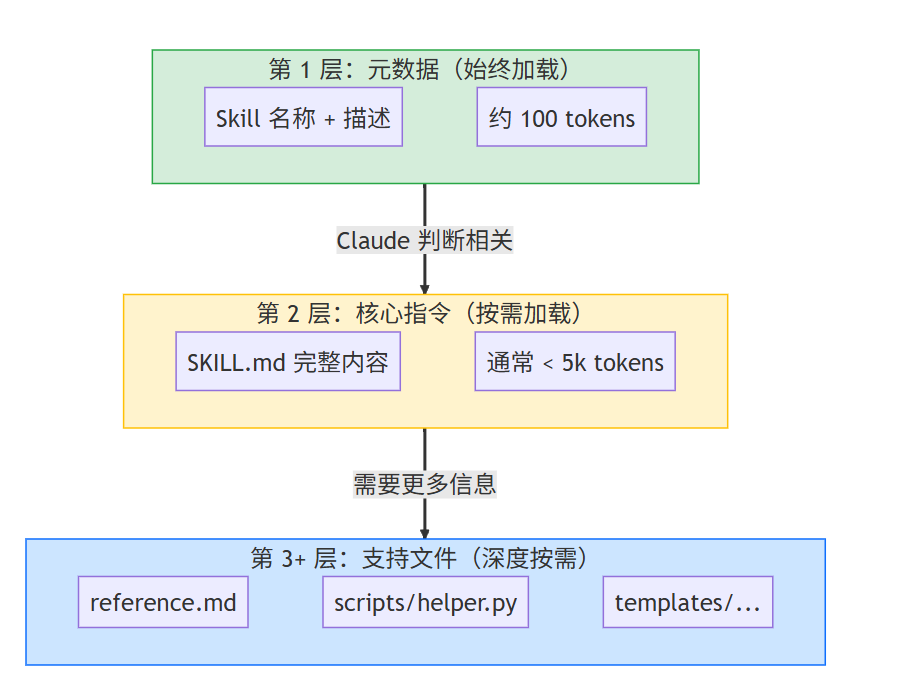 第 1 层：元数据（始终加载）

Skill 名称 + 描述

约 100 tokens

Claude 判断相关

第 2 层：核心指令（按需加载）

SKILL.md 完整内容

通常 < 5k tokens

需要更多信息

第 3+ 层：支持文件（深度按需）

reference.md

scripts/helper.py

templates/...